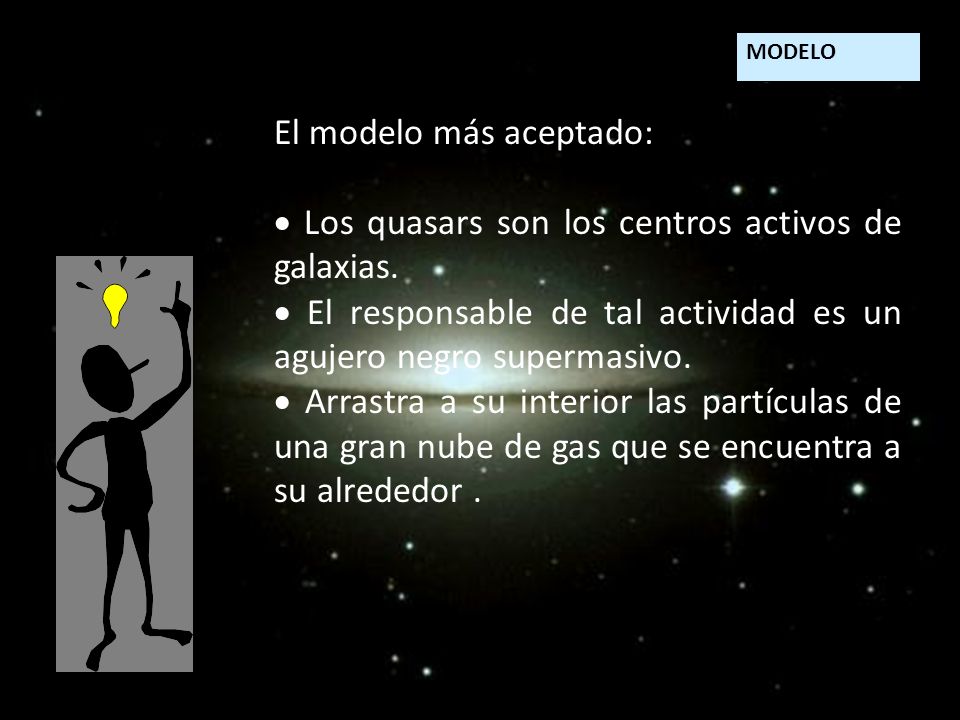 MODELO

El modelo más aceptado:

• Los quasars son los centros activos de galaxias.
• El responsable de tal actividad es un agujero negro supermasivo.
• Arrastra a su interior las partículas de una gran nube de gas que se encuentra a su alrededor .